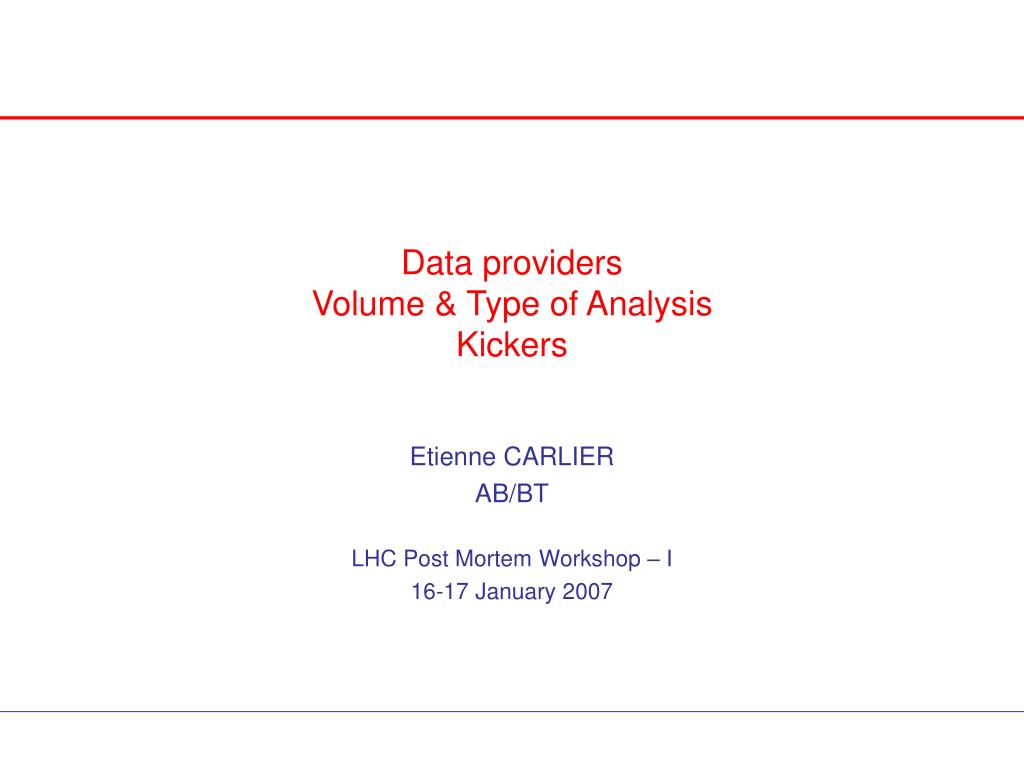 Data providers
Volume & Type of Analysis
Kickers

Etienne CARLIER
AB/BT

LHC Post Mortem Workshop – I
16-17 January 2007